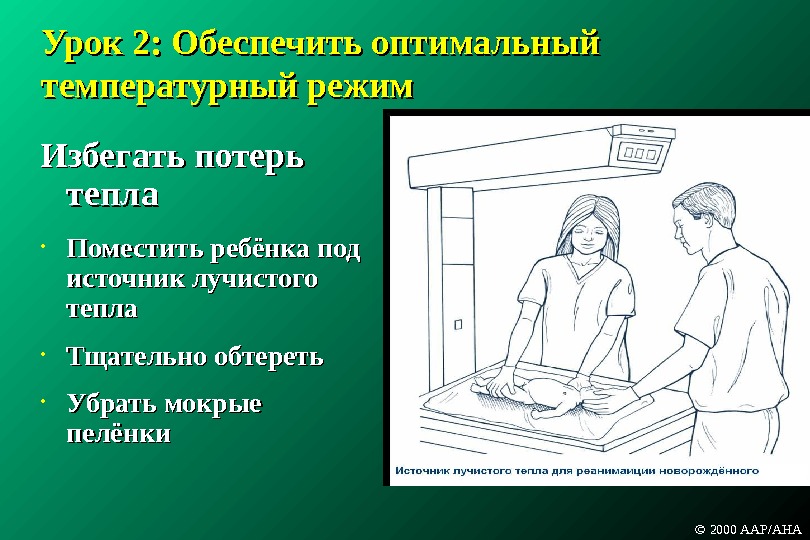 Урок 2: Обеспечить оптимальный температурный режим

Избегать потерь тепла

• Поместить ребёнка под источник лучистого тепла

• Тщательно обтереть

• Убрать мокрые пелёнки

Источник лучистого тепла для реанимации новорождённого

© 2000 AAP/AHA